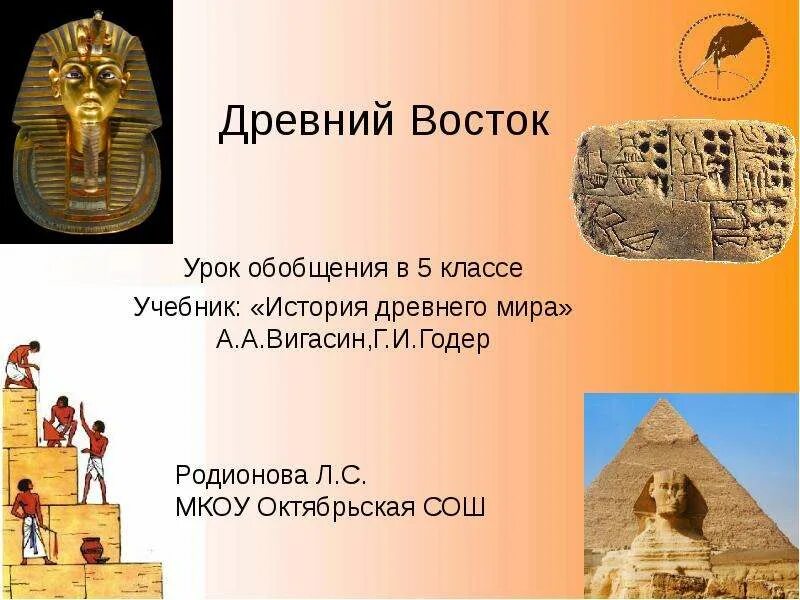 Древний Восток

Урок обобщения в 5 классе
Учебник: «История древнего мира»
А.А.Вигасин,Г.И.Годер

Родионова Л.С.
МКОУ Октябрьская СОШ